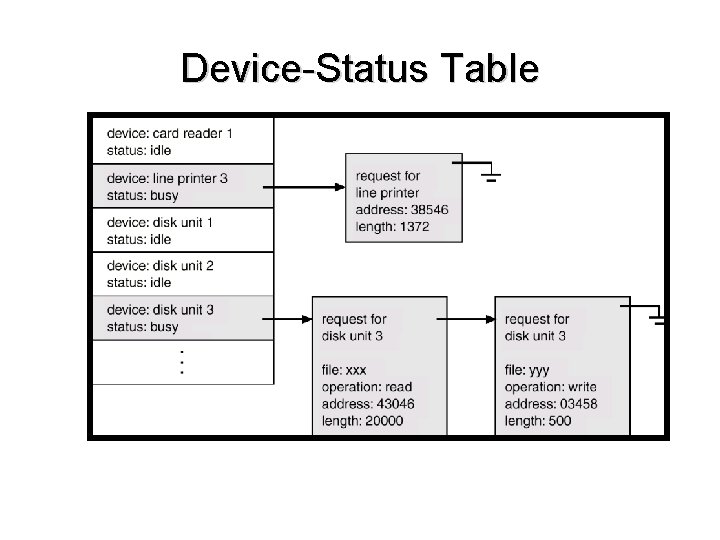 Device-Status Table

device: card reader 1
status: idle

device: line printer 3
status: busy

device: disk unit 1
status: idle

device: disk unit 2
status: idle

device: disk unit 3
status: busy

⋮

request for
line printer
address: 38546
length: 1372

request for
disk unit 3

file: xxx
operation: read
address: 43046
length: 20000

request for
disk unit 3

file: yyy
operation: write
address: 03458
length: 500